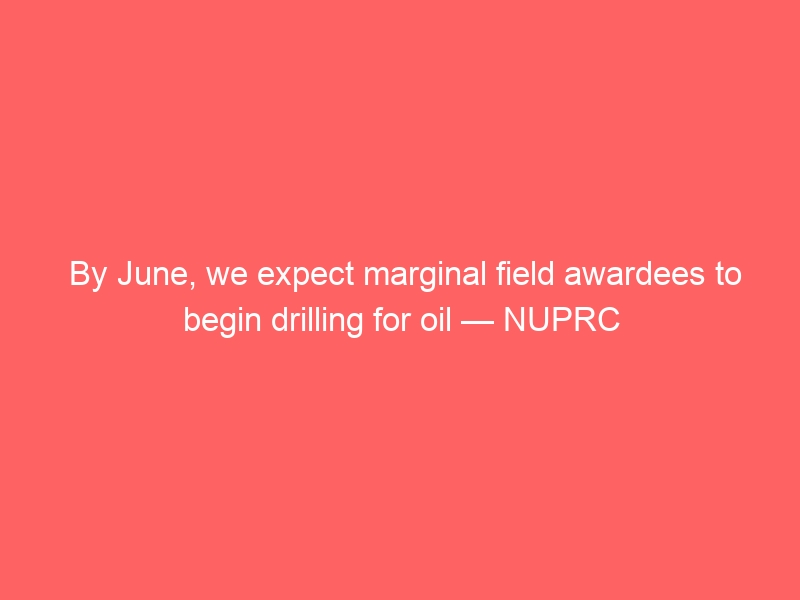 By June, we expect marginal field awardees to begin drilling for oil — NUPRC